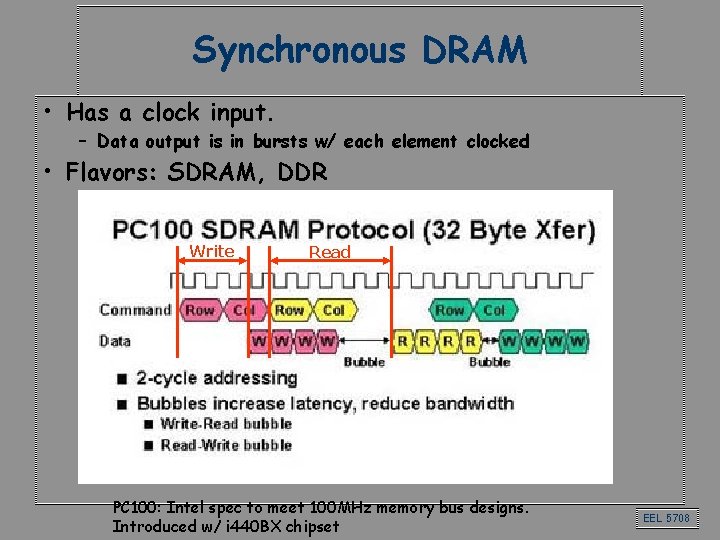 Synchronous DRAM

• Has a clock input.
– Data output is in bursts w/ each element clocked
• Flavors: SDRAM, DDR

PC100 SDRAM Protocol (32 Byte Xfer)

Write Read

Command Row Col Row Col Row Col

Data W W W W Bubble R R R R Bubble W W W W

■ 2-cycle addressing
■ Bubbles increase latency, reduce bandwidth
■ Write-Read bubble
■ Read-Write bubble

PC100: Intel spec to meet 100MHz memory bus designs. Introduced w/ i440BX chipset

EEL 5708